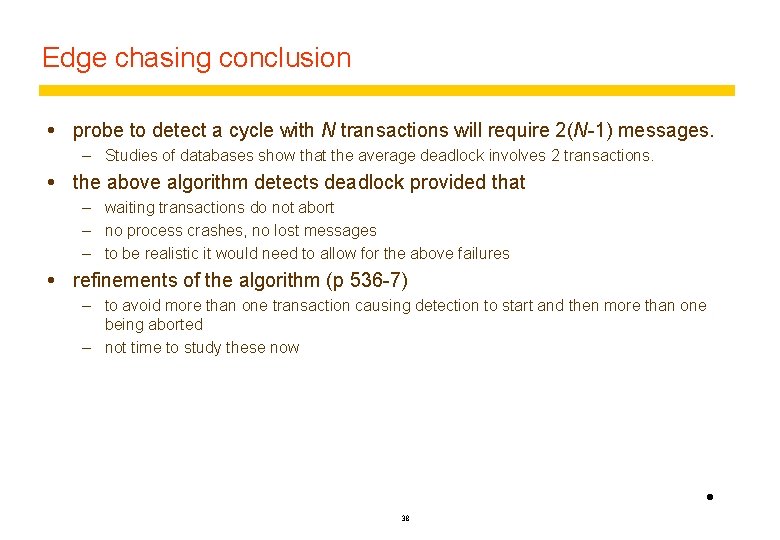 Edge chasing conclusion

• probe to detect a cycle with $N$ transactions will require $2(N-1)$ messages.
 – Studies of databases show that the average deadlock involves 2 transactions.

• the above algorithm detects deadlock provided that
 – waiting transactions do not abort
 – no process crashes, no lost messages
 – to be realistic it would need to allow for the above failures

• refinements of the algorithm (p 536-7)
 – to avoid more than one transaction causing detection to start and then more than one being aborted
 – not time to study these now

•

38